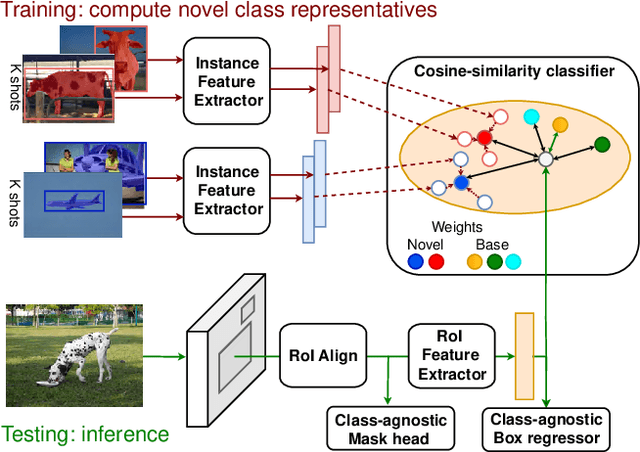 Training: compute novel class representatives

K shots

Instance Feature Extractor

K shots

Instance Feature Extractor

Cosine-similarity classifier

Weights

Novel

Base

RoI Align

RoI Feature Extractor

Class-agnostic Mask head

Class-agnostic Box regressor

Testing: inference